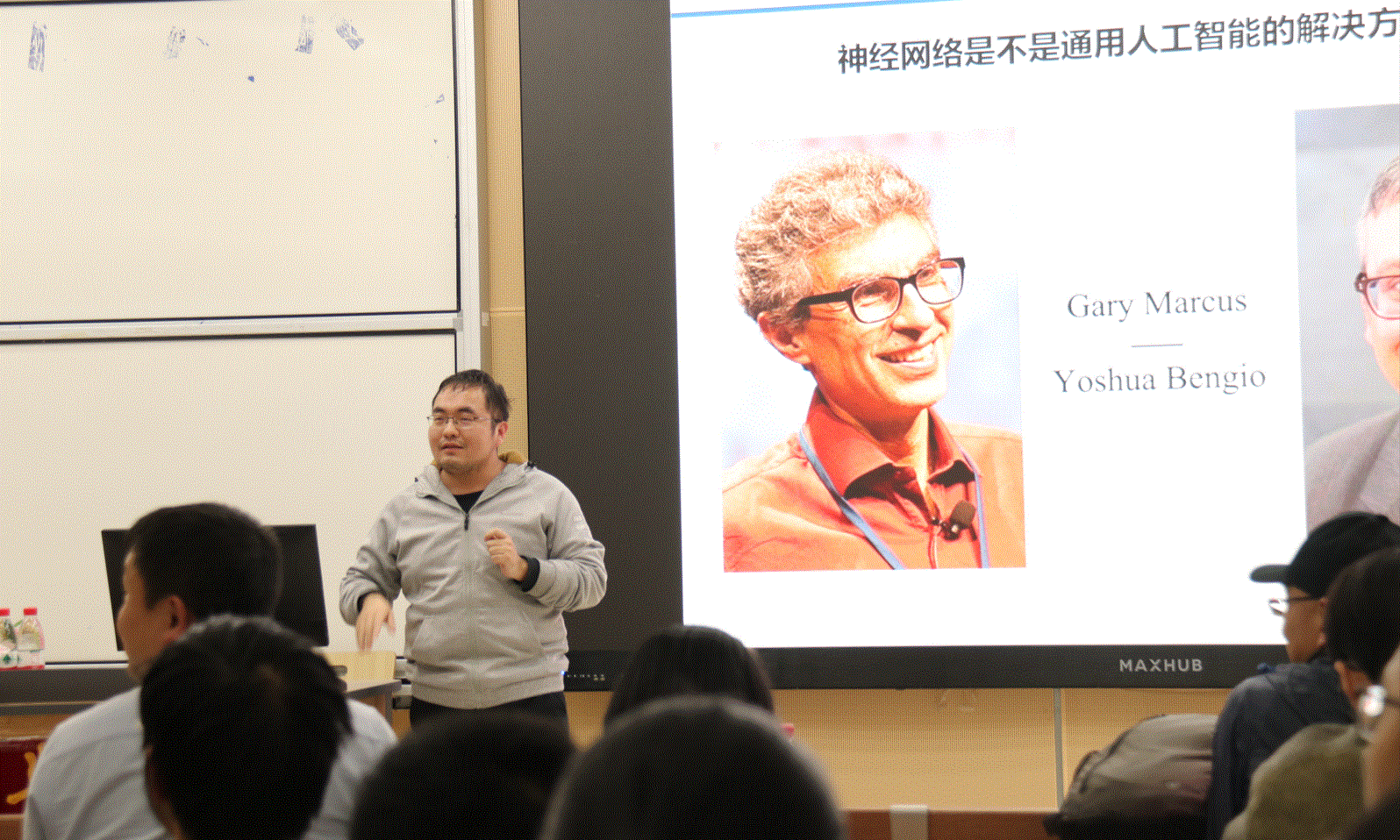 神经网络是不是通用人工智能的解决方

Gary Marcus

Yoshua Bengio

MAXHUB